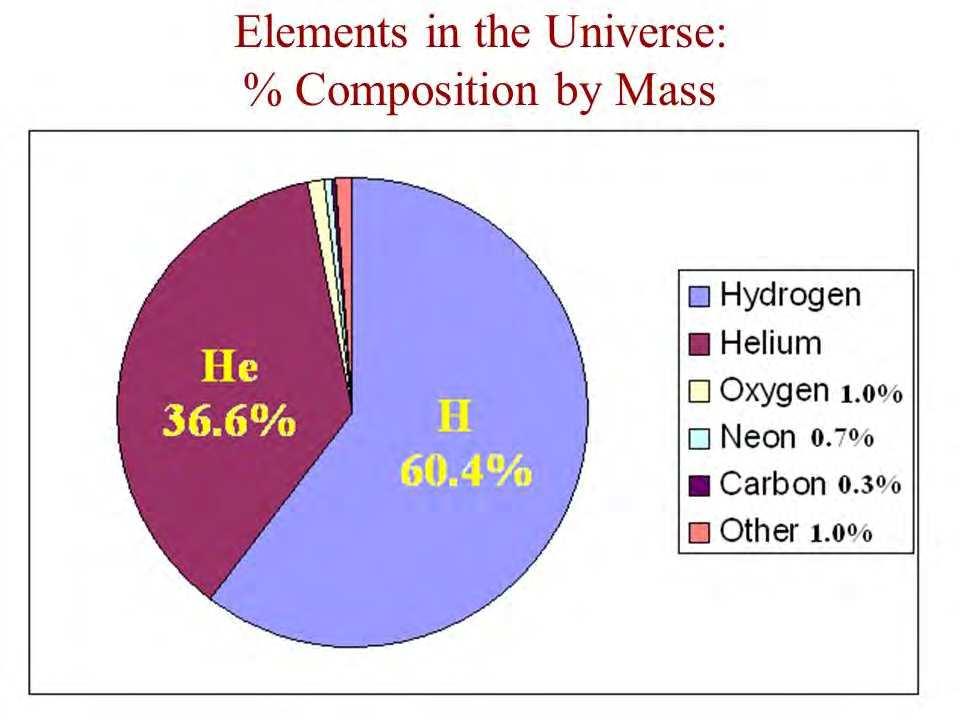 Elements in the Universe:
% Composition by Mass

He
36.6%

H
60.4%

Hydrogen
Helium
Oxygen 1.0%
Neon 0.7%
Carbon 0.3%
Other 1.0%